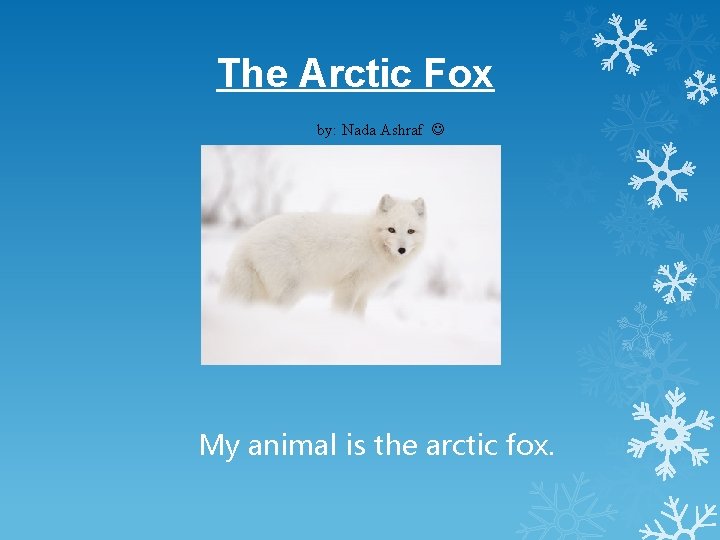 The Arctic Fox

by: Nada Ashraf ☺

My animal is the arctic fox.